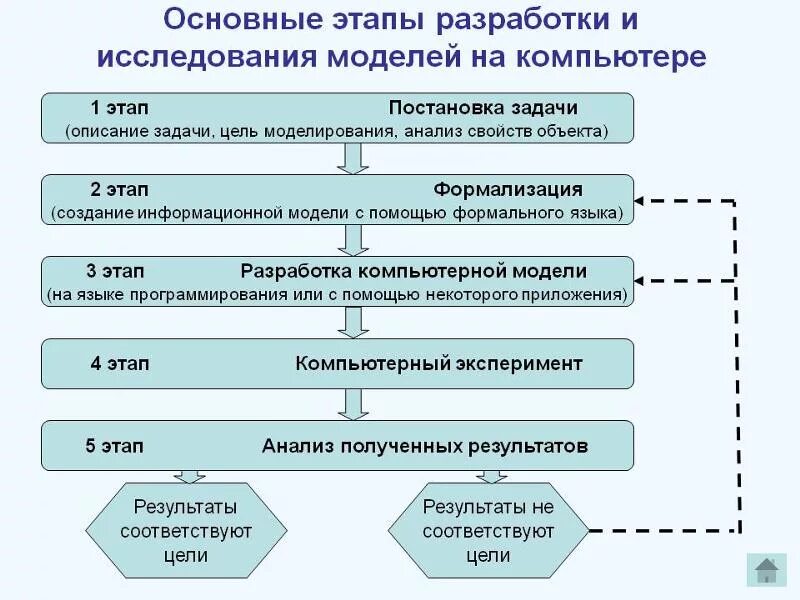 Основные этапы разработки и исследования моделей на компьютере

1 этап Постановка задачи
(описание задачи, цель моделирования, анализ свойств объекта)

2 этап Формализация
(создание информационной модели с помощью формального языка)

3 этап Разработка компьютерной модели
(на языке программирования или с помощью некоторого приложения)

4 этап Компьютерный эксперимент

5 этап Анализ полученных результатов

Результаты соответствуют цели

Результаты не соответствуют цели